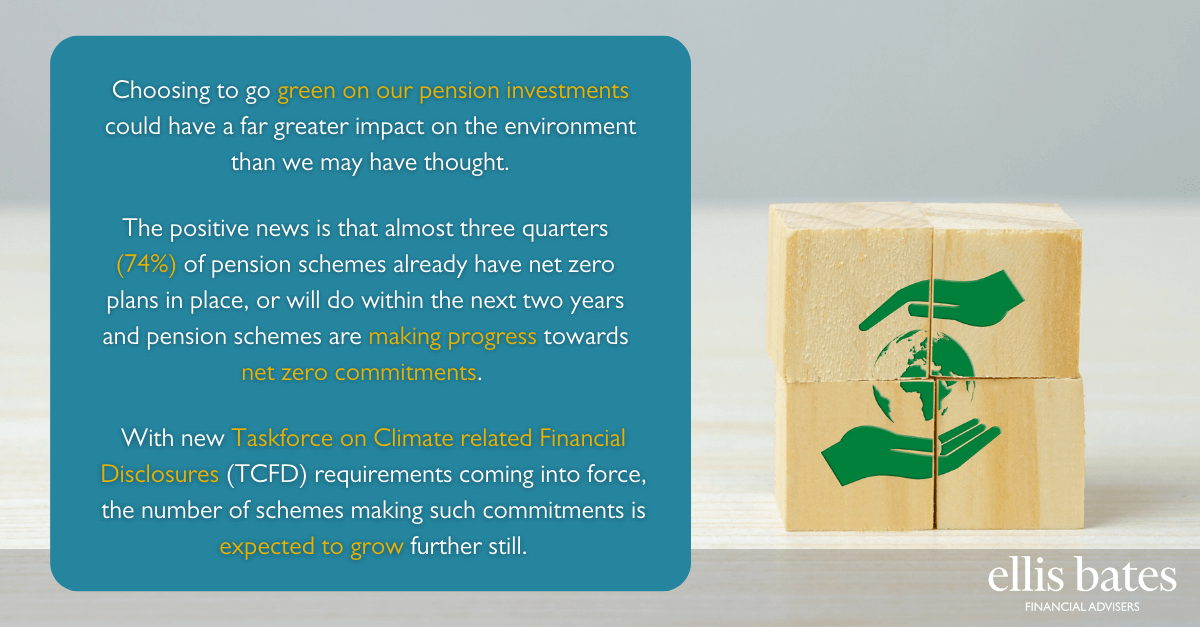 Choosing to go green on our pension investments could have a far greater impact on the environment than we may have thought.

The positive news is that almost three quarters (74%) of pension schemes already have net zero plans in place, or will do within the next two years and pension schemes are making progress towards net zero commitments.

With new Taskforce on Climate related Financial Disclosures (TCFD) requirements coming into force, the number of schemes making such commitments is expected to grow further still.

ellis bates
FINANCIAL ADVISERS